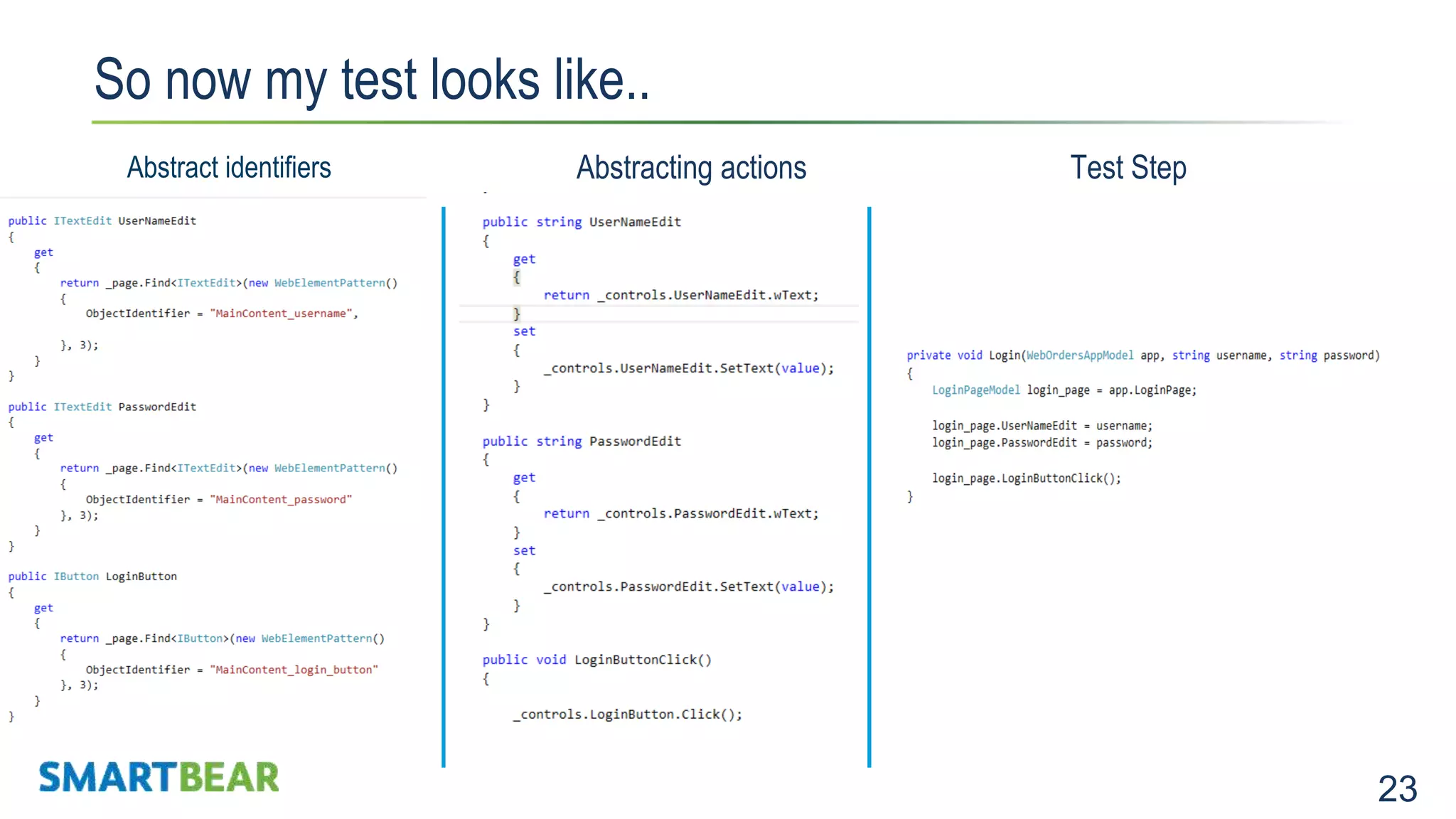 So now my test looks like..

Abstract identifiers

public ITextEdit UserNameEdit
{
    get
    {
        return _page.Find<ITextEdit>(new WebElementPattern()
        {
            ObjectIdentifier = "MainContent_username",

        }, 3);
    }
}

public ITextEdit PasswordEdit
{
    get
    {
        return _page.Find<ITextEdit>(new WebElementPattern()
        {
            ObjectIdentifier = "MainContent_password"
        }, 3);
    }
}

public IButton LoginButton
{
    get
    {
        return _page.Find<IButton>(new WebElementPattern()
        {
            ObjectIdentifier = "MainContent_login_button"
        }, 3);
    }
}

Abstracting actions

public string UserNameEdit
{
    get
    {
        return _controls.UserNameEdit.wText;
    }
    set
    {
        _controls.UserNameEdit.SetText(value);
    }
}

public string PasswordEdit
{
    get
    {
        return _controls.PasswordEdit.wText;
    }
    set
    {
        _controls.PasswordEdit.SetText(value);
    }
}

public void LoginButtonClick()
{

    _controls.LoginButton.Click();

Test Step

private void Login(WebOrdersAppModel app, string username, string password)
{
    LoginPageModel login_page = app.LoginPage;

    login_page.UserNameEdit = username;
    login_page.PasswordEdit = password;

    login_page.LoginButtonClick();
}

SMARTBEAR

23